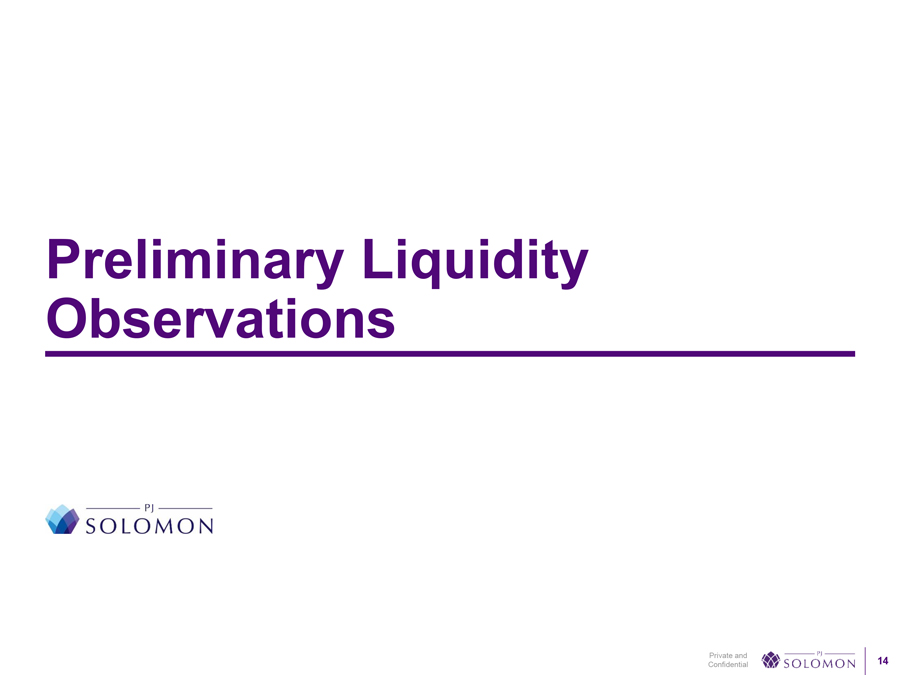 Preliminary Liquidity Observations

PJ
SOLOMON

Private and Confidential

PJ
SOLOMON

14